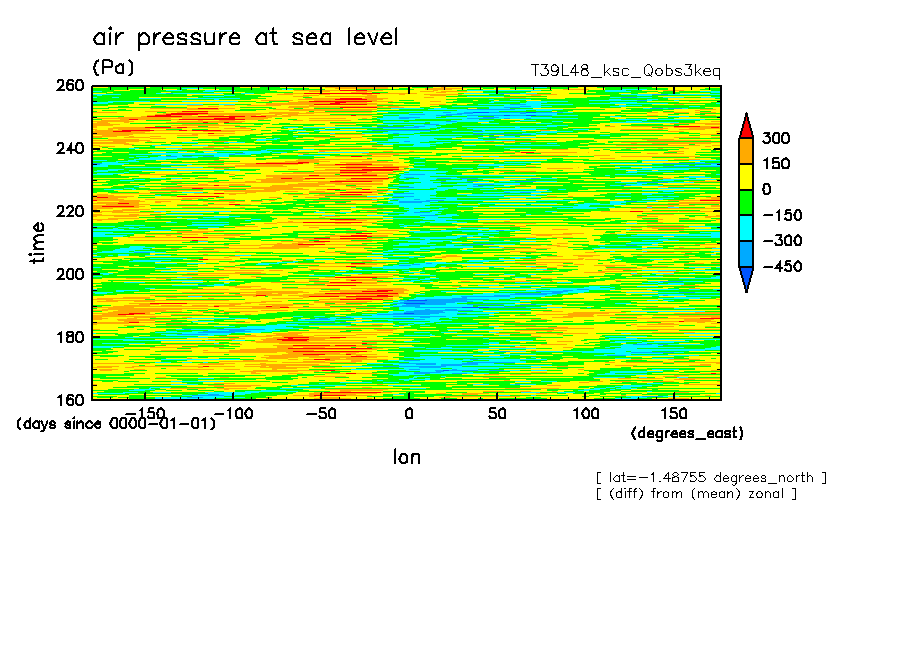 air pressure at sea level
(Pa)
T39L48_ksc_Qobs3keq

260
240
220
200
180
160
time

300
150
0
−150
−300
−450

−150 −100 −50 0 50 100 150
(days since 0000-01-01)
(degrees_east)
lon

[ lat=−1.48755 degrees_north ]
[ (diff) from (mean) zonal ]